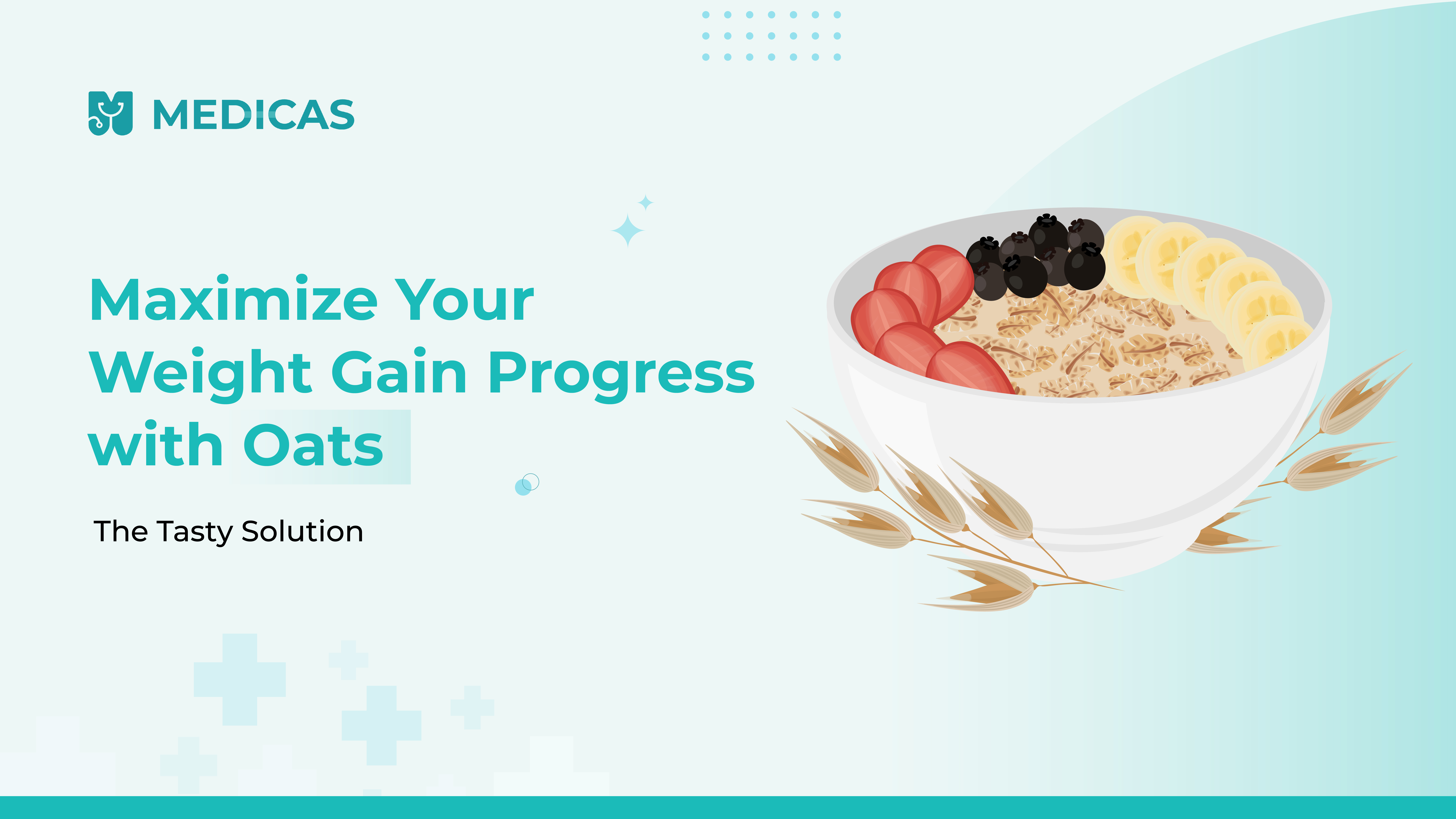 MEDICAS

Maximize Your Weight Gain Progress with Oats

The Tasty Solution